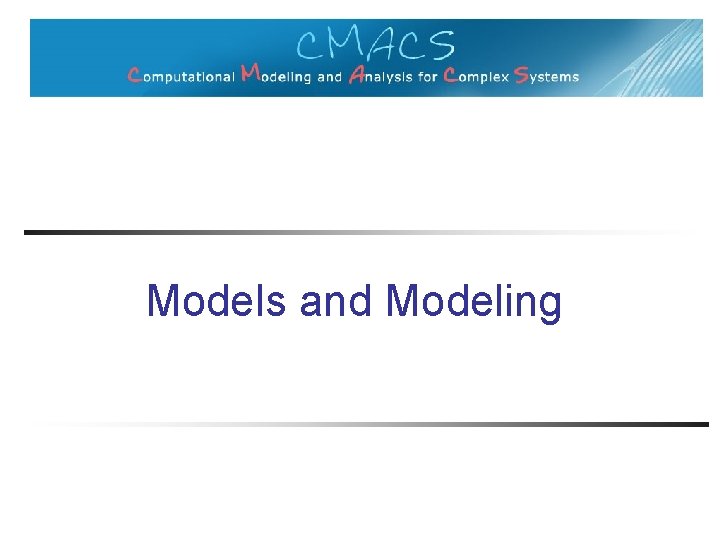 CMACS
Computational Modeling and Analysis for Complex Systems

Models and Modeling